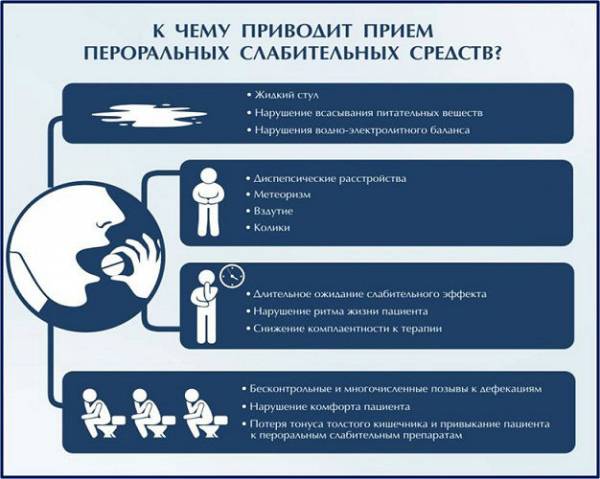 К ЧЕМУ ПРИВОДИТ ПРИЕМ ПЕРОРАЛЬНЫХ СЛАБИТЕЛЬНЫХ СРЕДСТВ?

• Жидкий стул
• Нарушение всасывания питательных веществ
• Нарушения водно-электролитного баланса

• Диспепсические расстройства
• Метеоризм
• Вздутие
• Колики

• Длительное ожидание слабительного эффекта
• Нарушение ритма жизни пациента
• Снижение комплаентности к терапии

• Бесконтрольные и многочисленные позывы к дефекациям
• Нарушение комфорта пациента
• Потеря тонуса толстого кишечника и привыкание пациента к пероральным слабительным препаратам